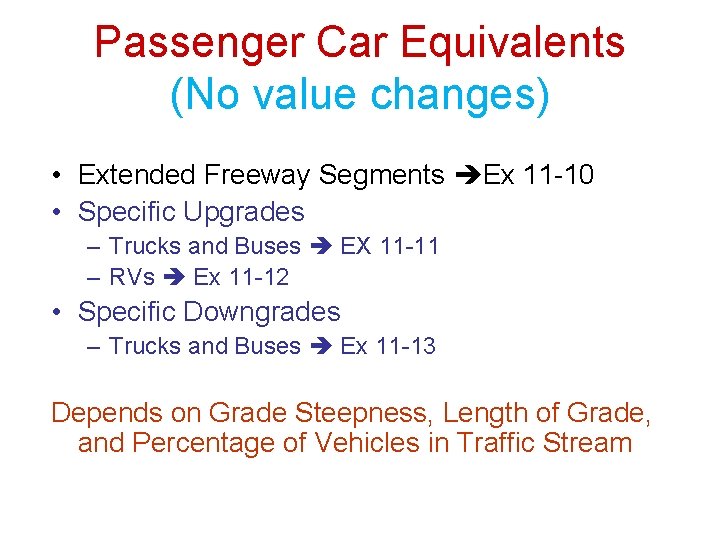 Passenger Car Equivalents
(No value changes)

• Extended Freeway Segments ➔Ex 11-10
• Specific Upgrades
– Trucks and Buses ➔ EX 11-11
– RVs ➔ Ex 11-12
• Specific Downgrades
– Trucks and Buses ➔ Ex 11-13

Depends on Grade Steepness, Length of Grade, and Percentage of Vehicles in Traffic Stream